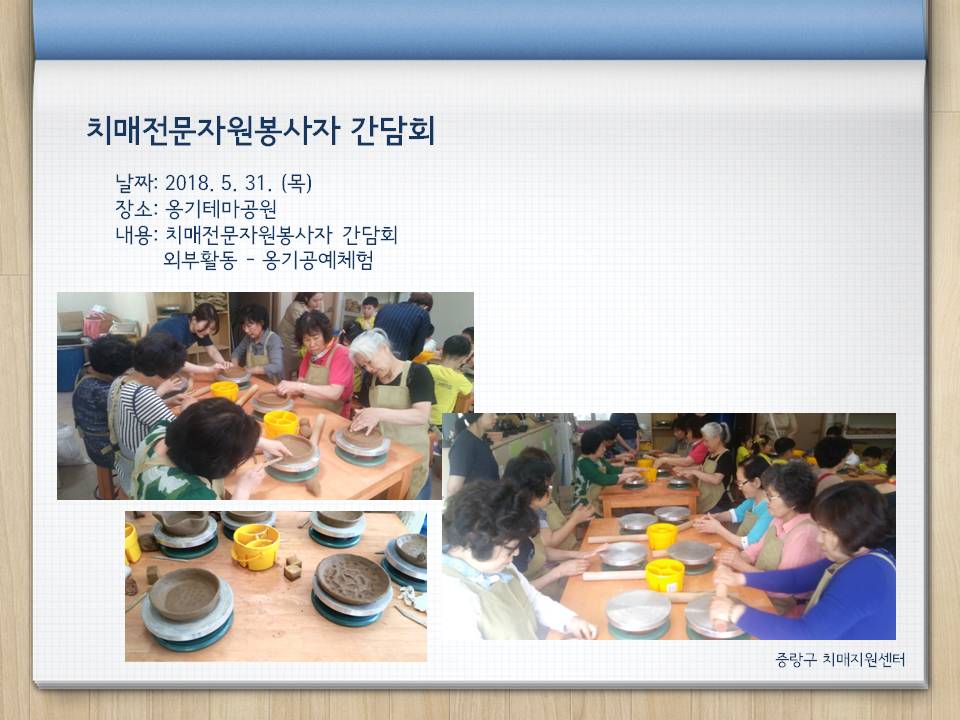 치매전문자원봉사자 간담회

날짜: 2018. 5. 31. (목)
장소: 옹기테마공원
내용: 치매전문자원봉사자 간담회
외부활동 - 옹기공예체험

중랑구 치매지원센터